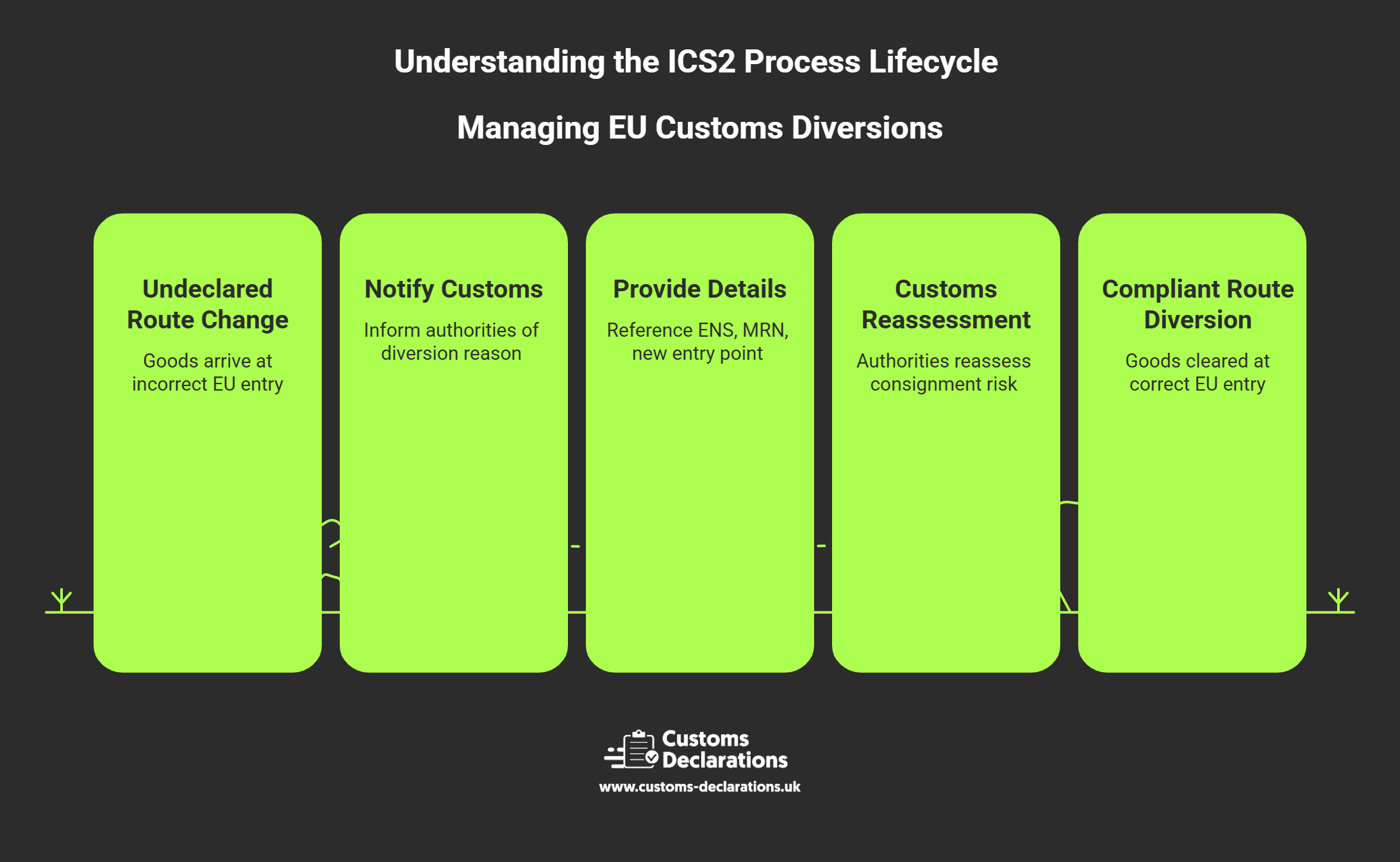 Understanding the ICS2 Process Lifecycle

Managing EU Customs Diversions

Undeclared Route Change

Goods arrive at incorrect EU entry

Notify Customs

Inform authorities of diversion reason

Provide Details

Reference ENS, MRN, new entry point

Customs Reassessment

Authorities reassess consignment risk

Compliant Route Diversion

Goods cleared at correct EU entry

Customs Declarations

www.customs-declarations.uk